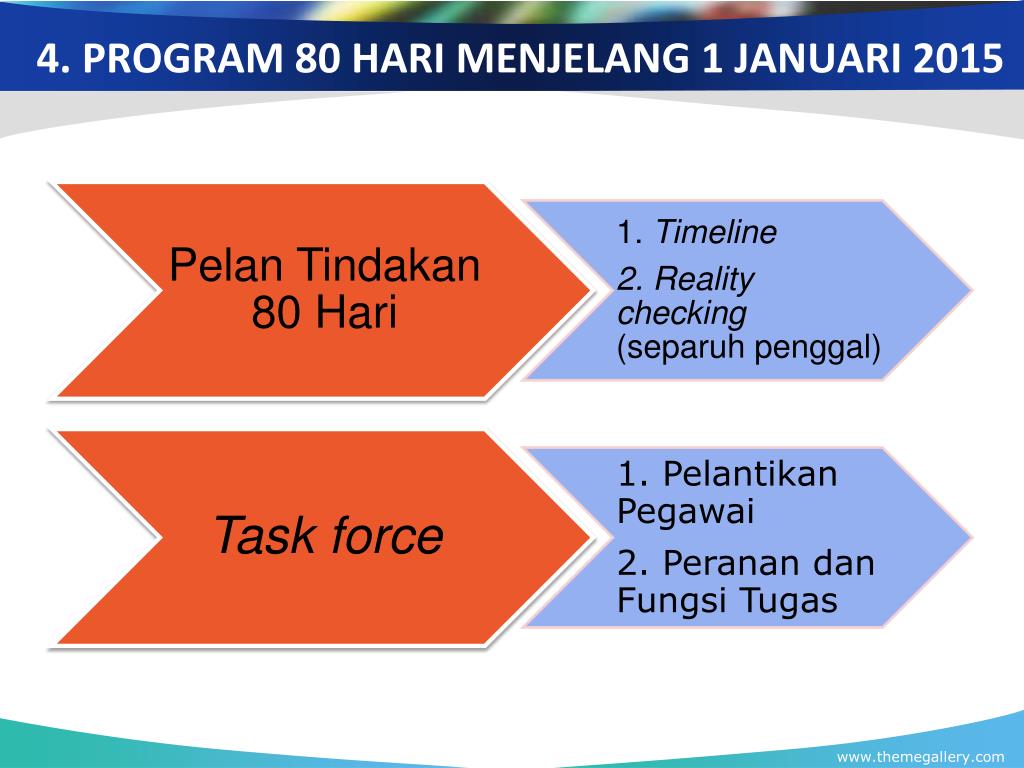 4. PROGRAM 80 HARI MENJELANG 1 JANUARI 2015

Pelan Tindakan 80 Hari

1. Timeline

2. Reality checking (separuh penggal)

Task force

1. Pelantikan Pegawai

2. Peranan dan Fungsi Tugas

www.themegallery.com